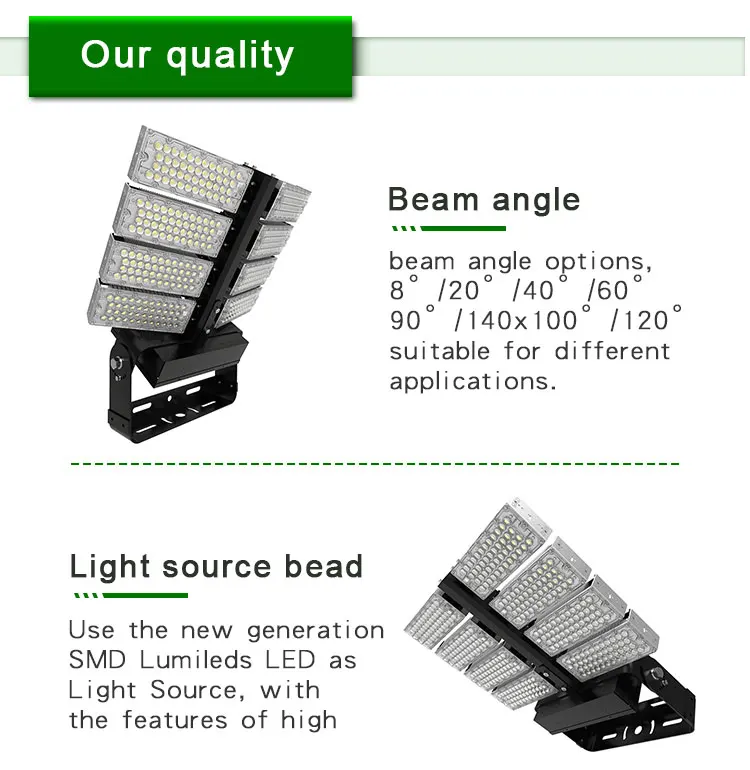 Our quality

Beam angle

beam angle options, 8° /20° /40° /60° 90° /140x100° /120° suitable for different applications.

Light source bead

Use the new generation SMD Lumileds LED as Light Source, with the features of high